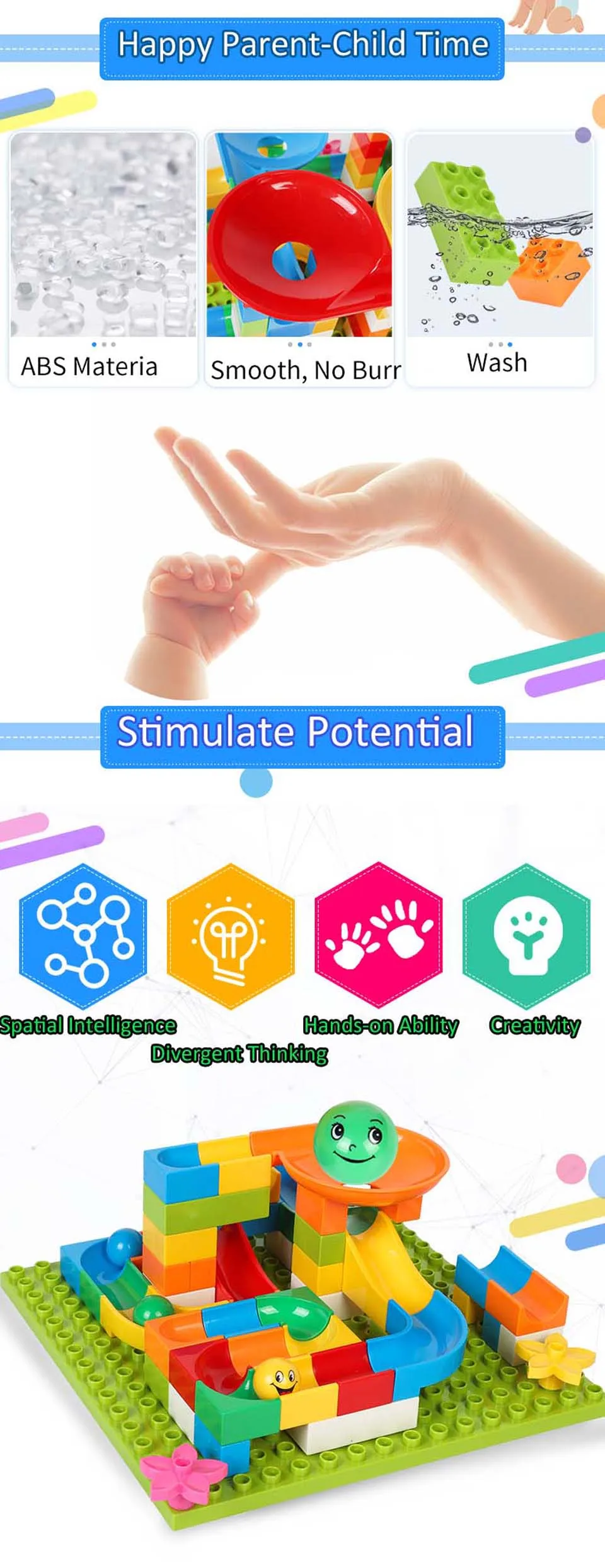 Happy Parent-Child Time

ABS Materia

Smooth, No Burr

Wash

Stimulate Potential

Spatial Intelligence

Divergent Thinking

Hands-on Ability

Creativity